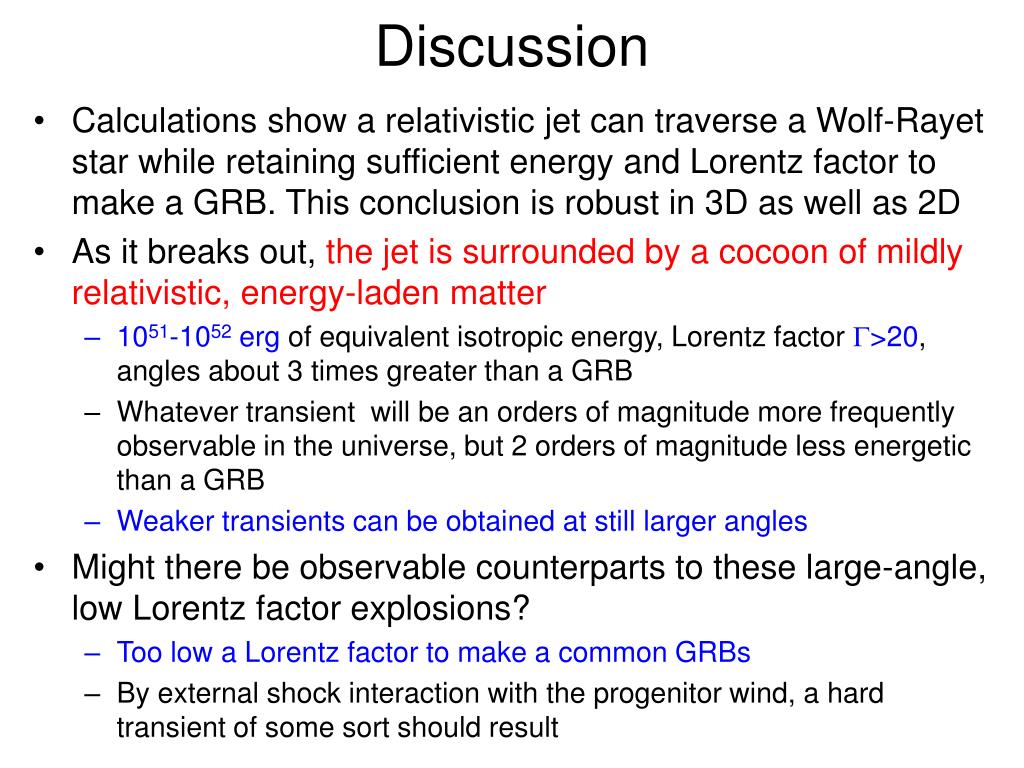 Discussion

• Calculations show a relativistic jet can traverse a Wolf-Rayet star while retaining sufficient energy and Lorentz factor to make a GRB. This conclusion is robust in 3D as well as 2D

• As it breaks out, the jet is surrounded by a cocoon of mildly relativistic, energy-laden matter

– $10^{51}$-$10^{52}$ erg of equivalent isotropic energy, Lorentz factor $\Gamma>20$, angles about 3 times greater than a GRB

– Whatever transient will be an orders of magnitude more frequently observable in the universe, but 2 orders of magnitude less energetic than a GRB

– Weaker transients can be obtained at still larger angles

• Might there be observable counterparts to these large-angle, low Lorentz factor explosions?

– Too low a Lorentz factor to make a common GRBs

– By external shock interaction with the progenitor wind, a hard transient of some sort should result